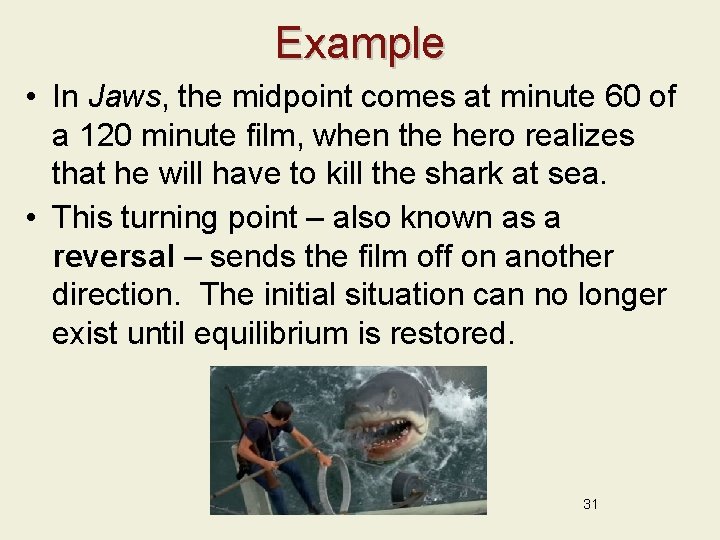 Example

• In Jaws, the midpoint comes at minute 60 of a 120 minute film, when the hero realizes that he will have to kill the shark at sea.

• This turning point – also known as a reversal – sends the film off on another direction. The initial situation can no longer exist until equilibrium is restored.

31